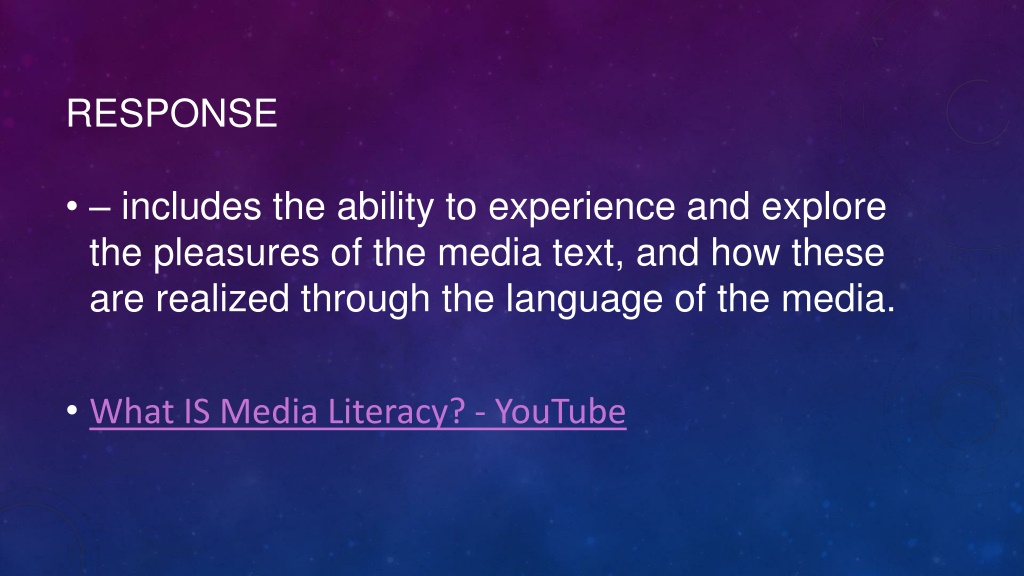 RESPONSE

• – includes the ability to experience and explore the pleasures of the media text, and how these are realized through the language of the media.

• What IS Media Literacy? - YouTube